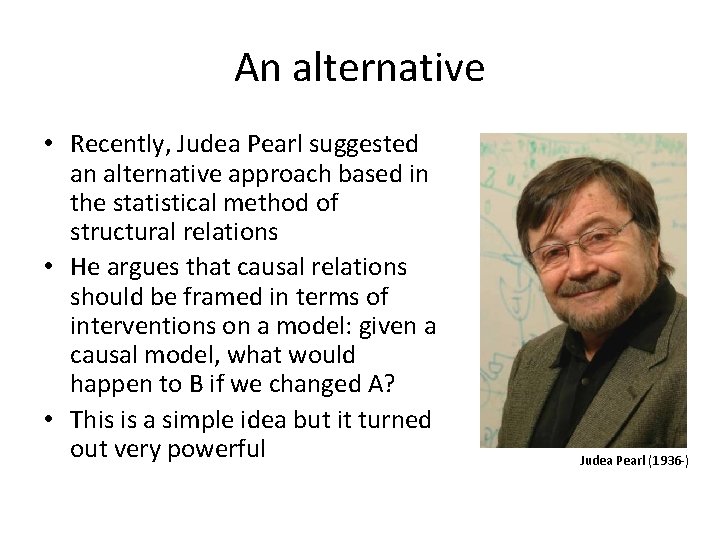 An alternative

• Recently, Judea Pearl suggested an alternative approach based in the statistical method of structural relations

• He argues that causal relations should be framed in terms of interventions on a model: given a causal model, what would happen to B if we changed A?

• This is a simple idea but it turned out very powerful

Judea Pearl (1936-)